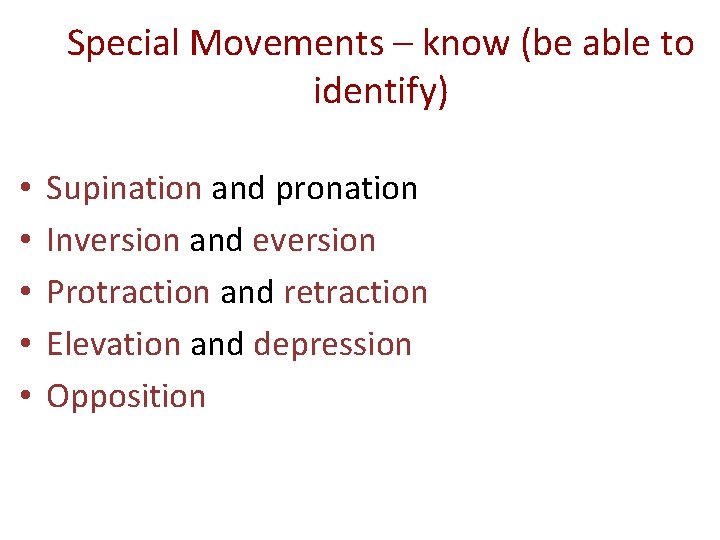 Special Movements – know (be able to identify)

• Supination and pronation
• Inversion and eversion
• Protraction and retraction
• Elevation and depression
• Opposition